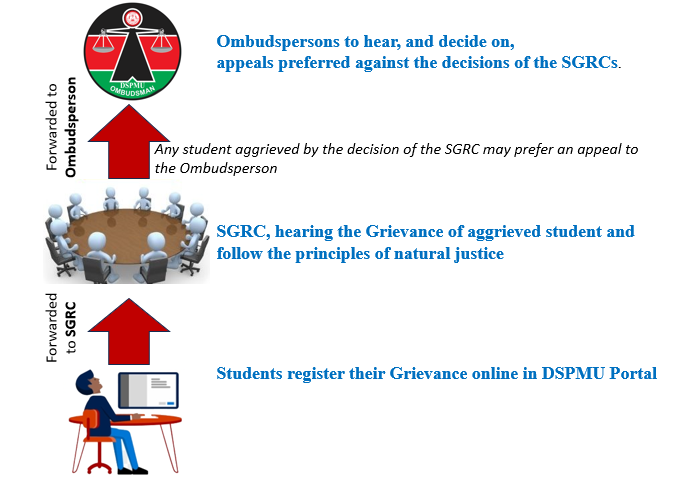 DSPMU
OMBUDSMAN

Ombudspersons to hear, and decide on, appeals preferred against the decisions of the SGRCs.

Forwarded to
Ombudsperson

Any student aggrieved by the decision of the SGRC may prefer an appeal to the Ombudsperson

SGRC, hearing the Grievance of aggrieved student and follow the principles of natural justice

Forwarded
to SGRC

Students register their Grievance online in DSPMU Portal